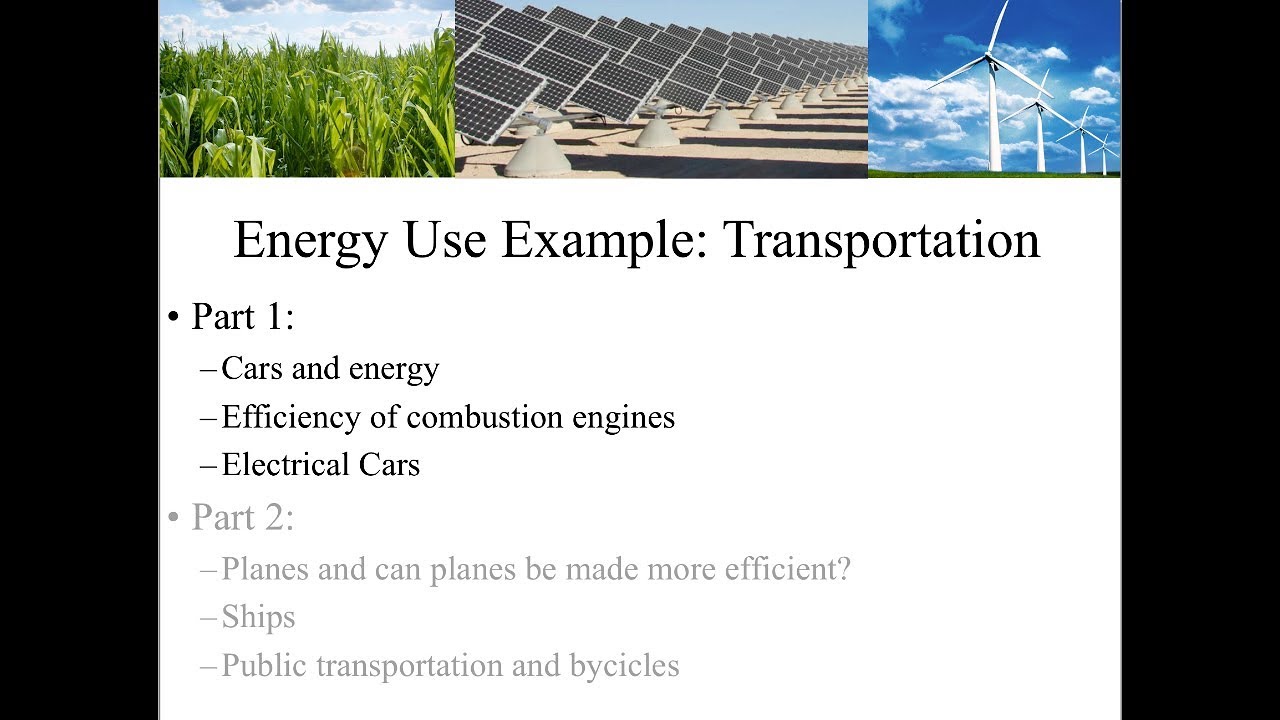 Energy Use Example: Transportation

• Part 1:
– Cars and energy
– Efficiency of combustion engines
– Electrical Cars

• Part 2:
– Planes and can planes be made more efficient?
– Ships
– Public transportation and bycicles